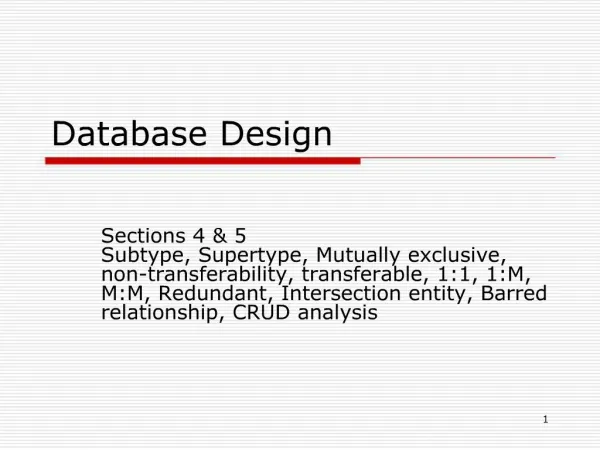 Database Design

Sections 4 & 5
Subtype, Supertype, Mutually exclusive, non-transferability, transferable, 1:1, 1:M, M:M, Redundant, Intersection entity, Barred relationship, CRUD analysis

1